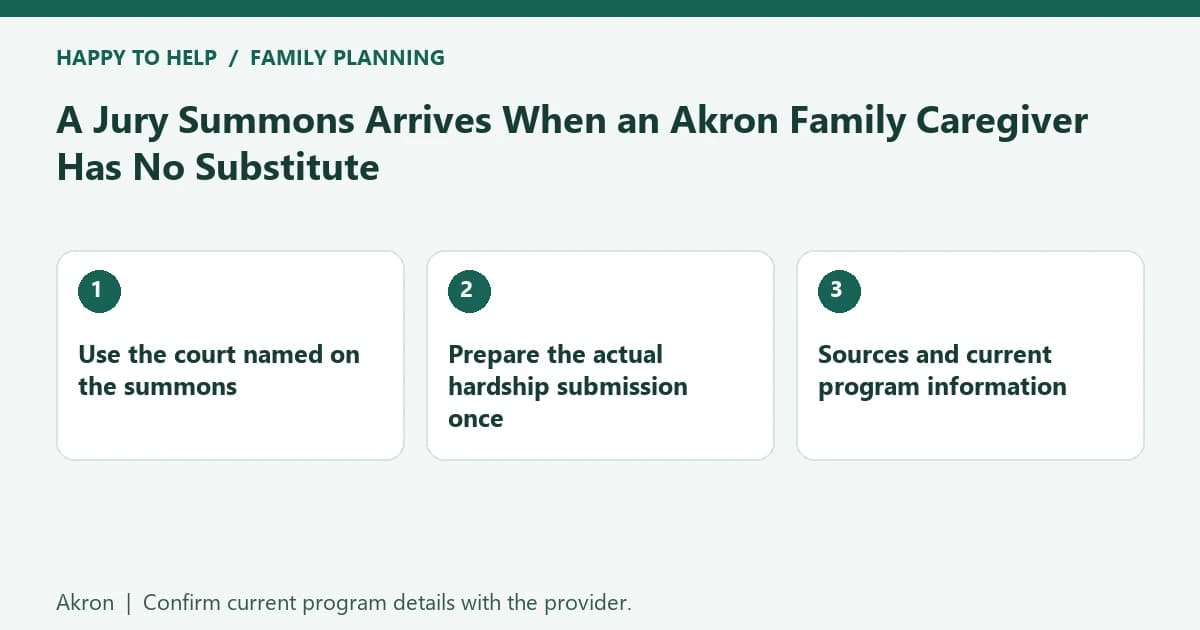 HAPPY TO HELP / FAMILY PLANNING

A Jury Summons Arrives When an Akron Family Caregiver Has No Substitute

1

Use the court named on the summons

2

Prepare the actual hardship submission once

3

Sources and current program information

Akron | Confirm current program details with the provider.